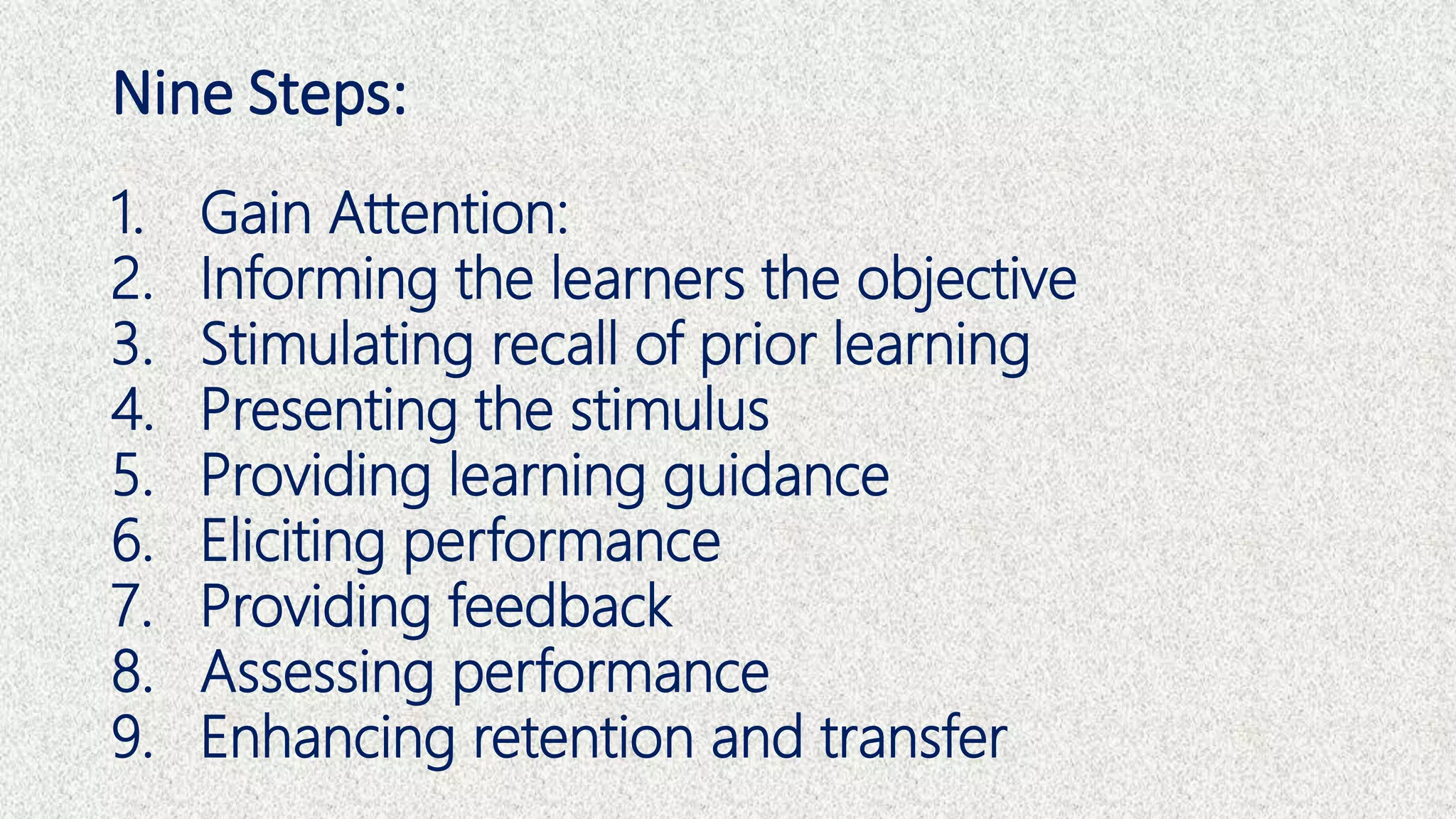 Nine Steps:

1. Gain Attention:
2. Informing the learners the objective
3. Stimulating recall of prior learning
4. Presenting the stimulus
5. Providing learning guidance
6. Eliciting performance
7. Providing feedback
8. Assessing performance
9. Enhancing retention and transfer